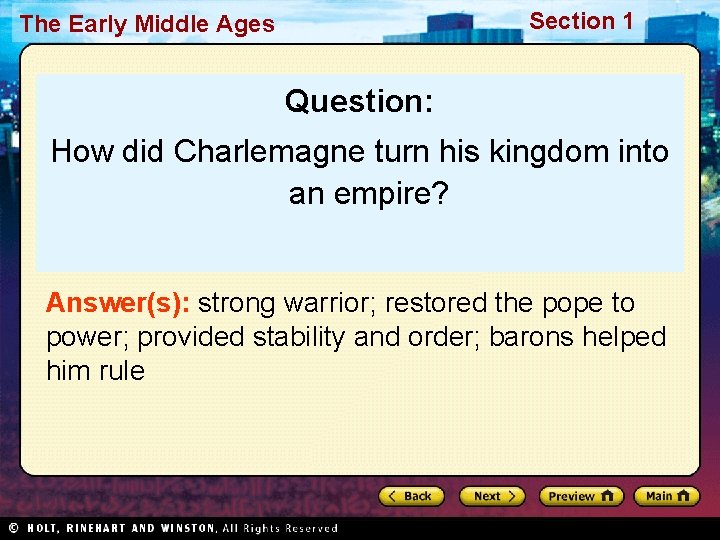 The Early Middle Ages

Section 1

Question:

How did Charlemagne turn his kingdom into an empire?

Answer(s): strong warrior; restored the pope to power; provided stability and order; barons helped him rule

Back Next Preview Main

© HOLT, RINEHART AND WINSTON, All Rights Reserved